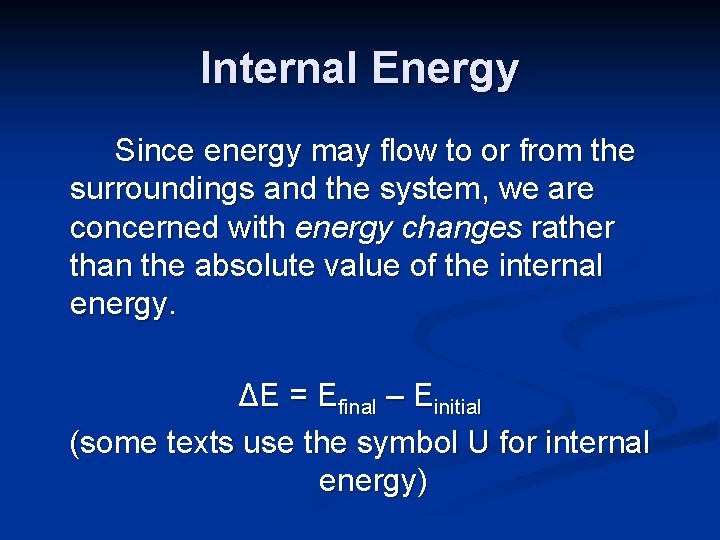 Internal Energy

Since energy may flow to or from the surroundings and the system, we are concerned with energy changes rather than the absolute value of the internal energy.

$\Delta E = E_{final} - E_{initial}$

(some texts use the symbol U for internal energy)